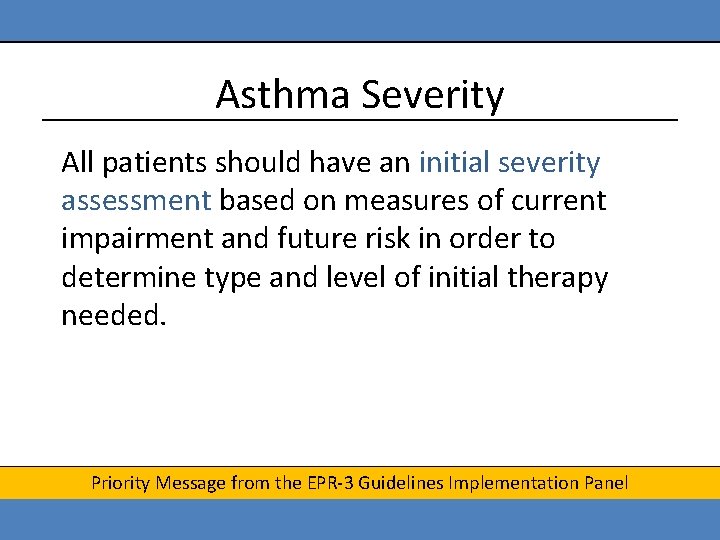 Asthma Severity

All patients should have an initial severity assessment based on measures of current impairment and future risk in order to determine type and level of initial therapy needed.

Priority Message from the EPR-3 Guidelines Implementation Panel